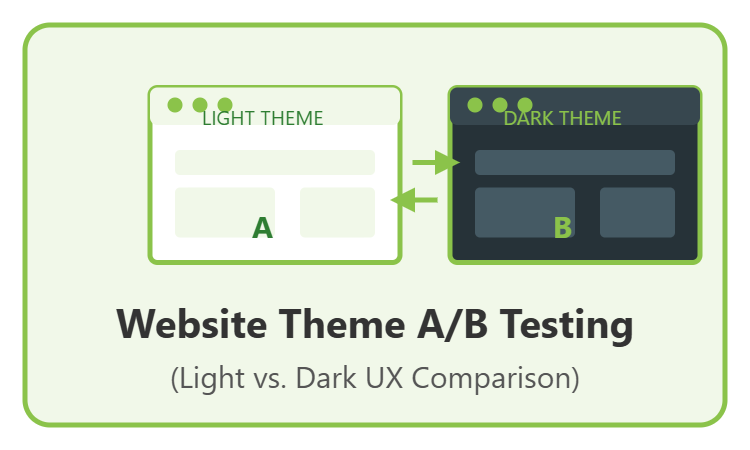 LIGHT THEME

A

DARK THEME

B

Website Theme A/B Testing

(Light vs. Dark UX Comparison)